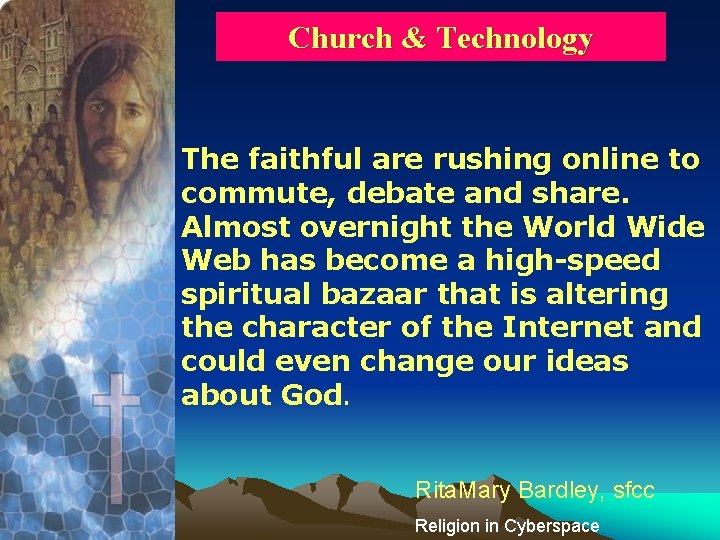 Church & Technology

The faithful are rushing online to commute, debate and share. Almost overnight the World Wide Web has become a high-speed spiritual bazaar that is altering the character of the Internet and could even change our ideas about God.

RitaMary Bardley, sfcc

Religion in Cyberspace